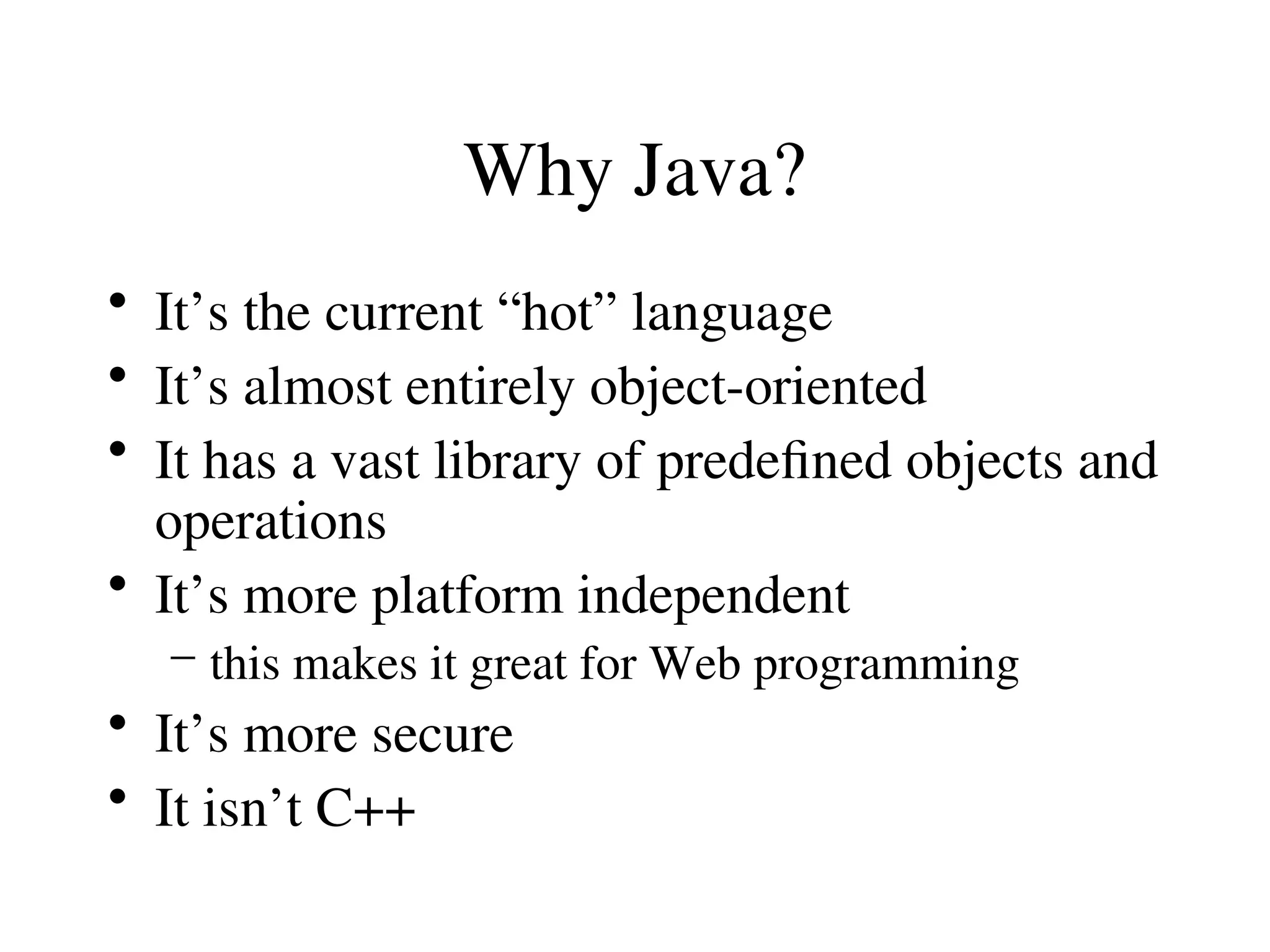 Why Java?

• It’s the current “hot” language
• It’s almost entirely object-oriented
• It has a vast library of predefined objects and operations
• It’s more platform independent
– this makes it great for Web programming
• It’s more secure
• It isn’t C++